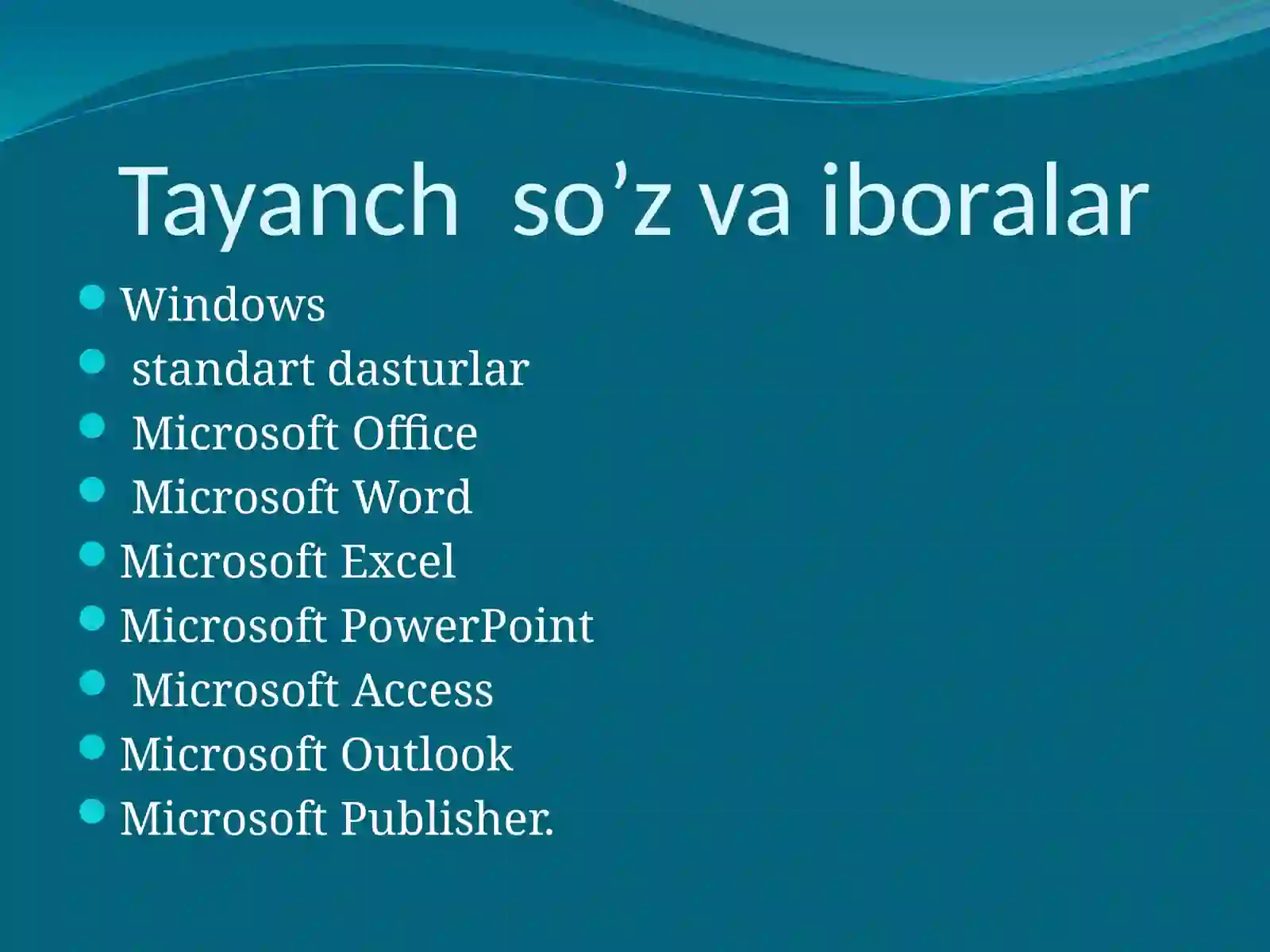 Tayanch so’z va iboralar

- Windows
- standart dasturlar
- Microsoft Office
- Microsoft Word
- Microsoft Excel
- Microsoft PowerPoint
- Microsoft Access
- Microsoft Outlook
- Microsoft Publisher.